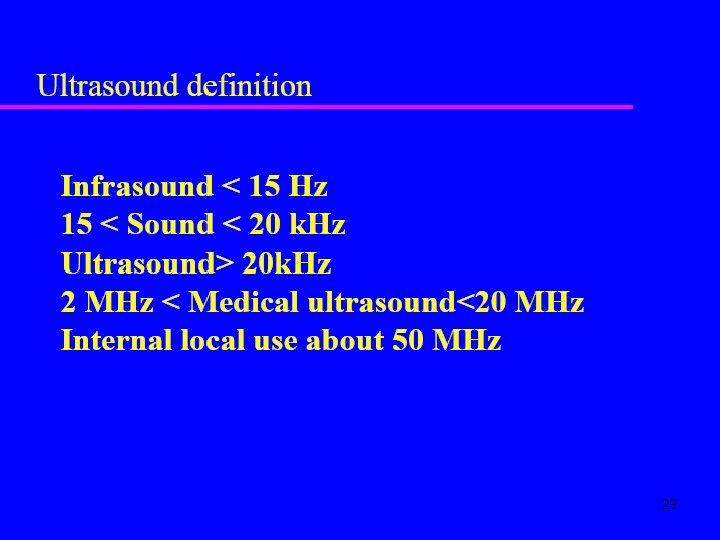 Ultrasound definition

Infrasound < 15 Hz
15 < Sound < 20 kHz
Ultrasound> 20kHz
2 MHz < Medical ultrasound<20 MHz
Internal local use about 50 MHz

29